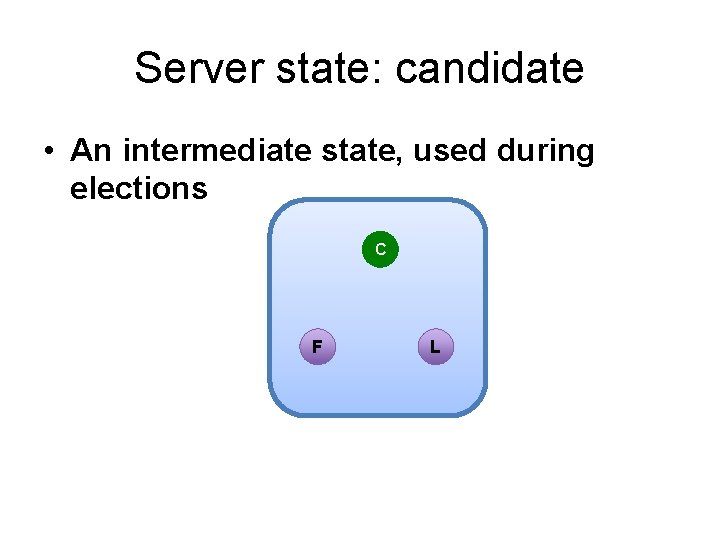 Server state: candidate

• An intermediate state, used during elections

C

F

L